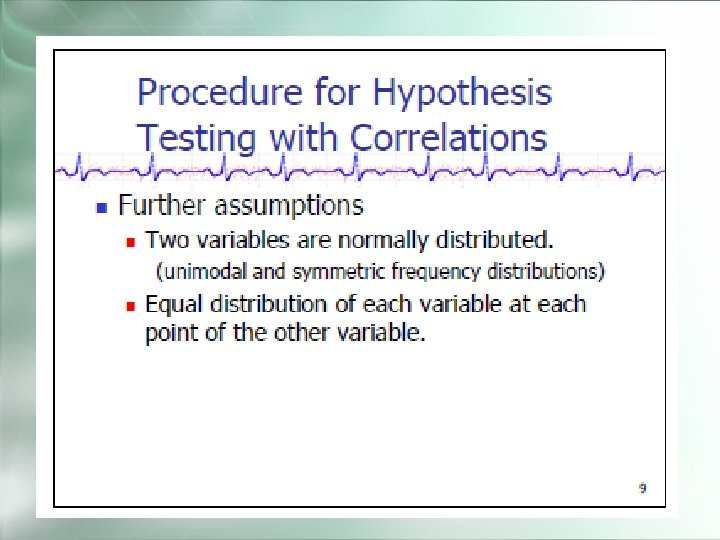 Procedure for Hypothesis Testing with Correlations

Further assumptions

Two variables are normally distributed. (unimodal and symmetric frequency distributions)

Equal distribution of each variable at each point of the other variable.

9